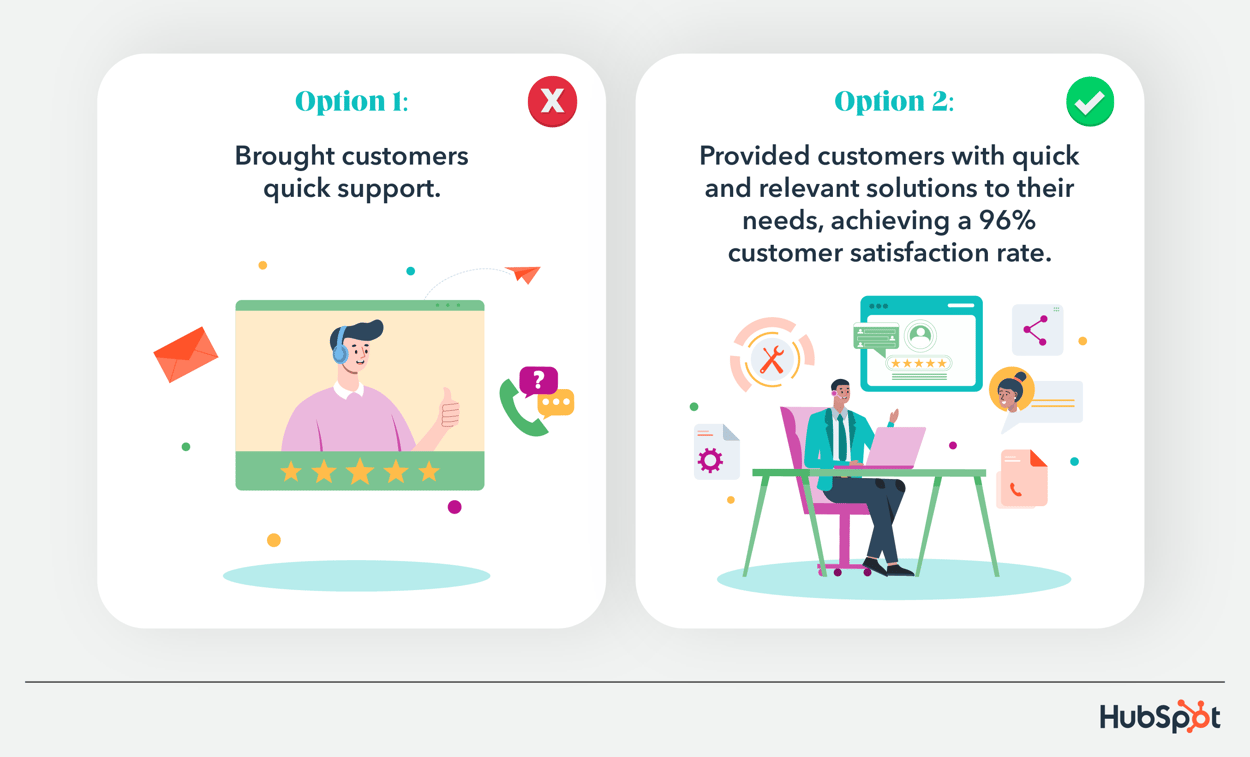 Option 1:

Brought customers quick support.

?

Option 2:

Provided customers with quick and relevant solutions to their needs, achieving a 96% customer satisfaction rate.

HubSpot